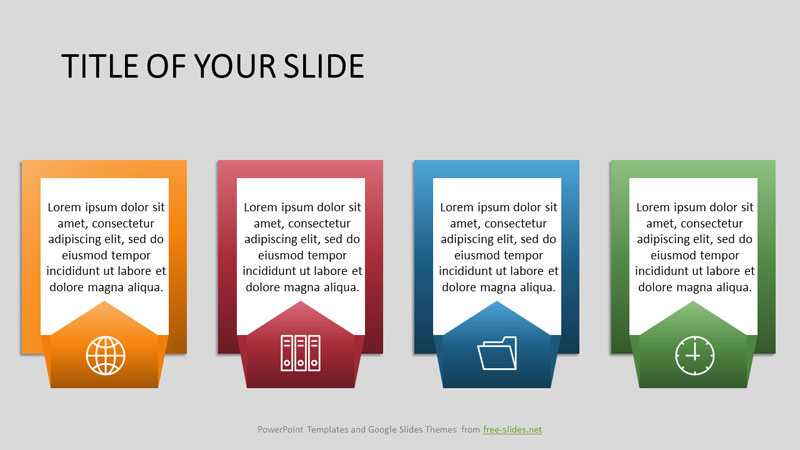 TITLE OF YOUR SLIDE

Lorem ipsum dolor sit amet, consectetur adipiscing elit, sed do eiusmod tempor incididunt ut labore et dolore magna aliqua.

Lorem ipsum dolor sit amet, consectetur adipiscing elit, sed do eiusmod tempor incididunt ut labore et dolore magna aliqua.

Lorem ipsum dolor sit amet, consectetur adipiscing elit, sed do eiusmod tempor incididunt ut labore et dolore magna aliqua.

Lorem ipsum dolor sit amet, consectetur adipiscing elit, sed do eiusmod tempor incididunt ut labore et dolore magna aliqua.

PowerPoint Templates and Google Slides Themes from free-slides.net